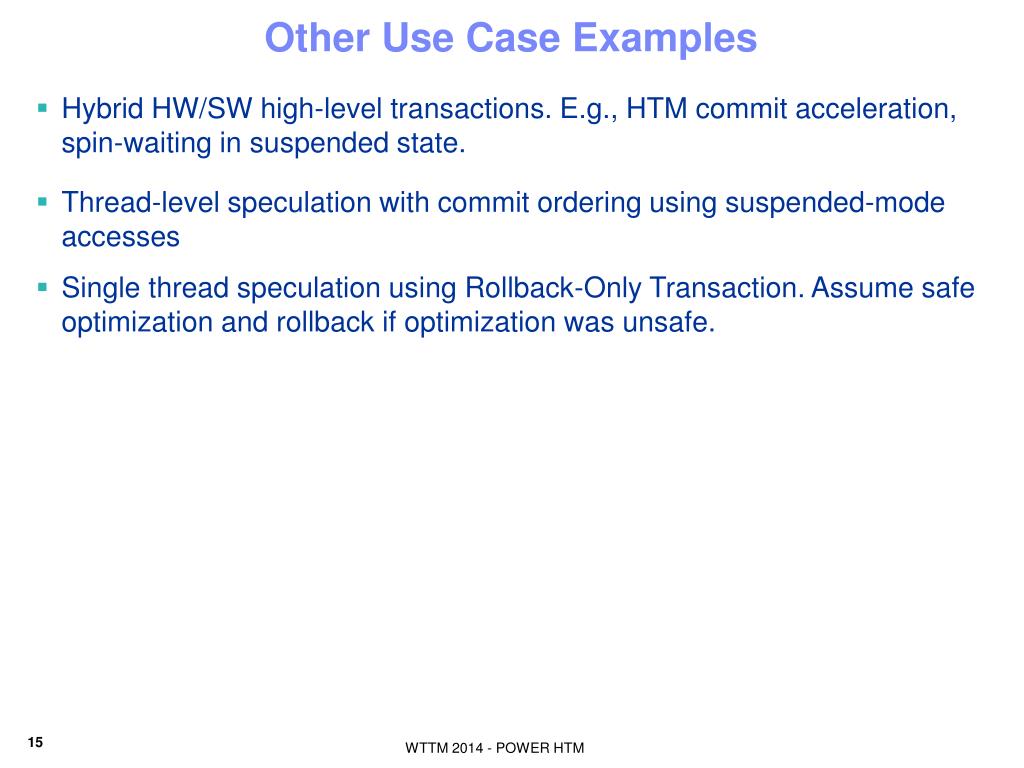 Other Use Case Examples

▪ Hybrid HW/SW high-level transactions. E.g., HTM commit acceleration, spin-waiting in suspended state.

▪ Thread-level speculation with commit ordering using suspended-mode accesses

▪ Single thread speculation using Rollback-Only Transaction. Assume safe optimization and rollback if optimization was unsafe.

15

WTTM 2014 - POWER HTM